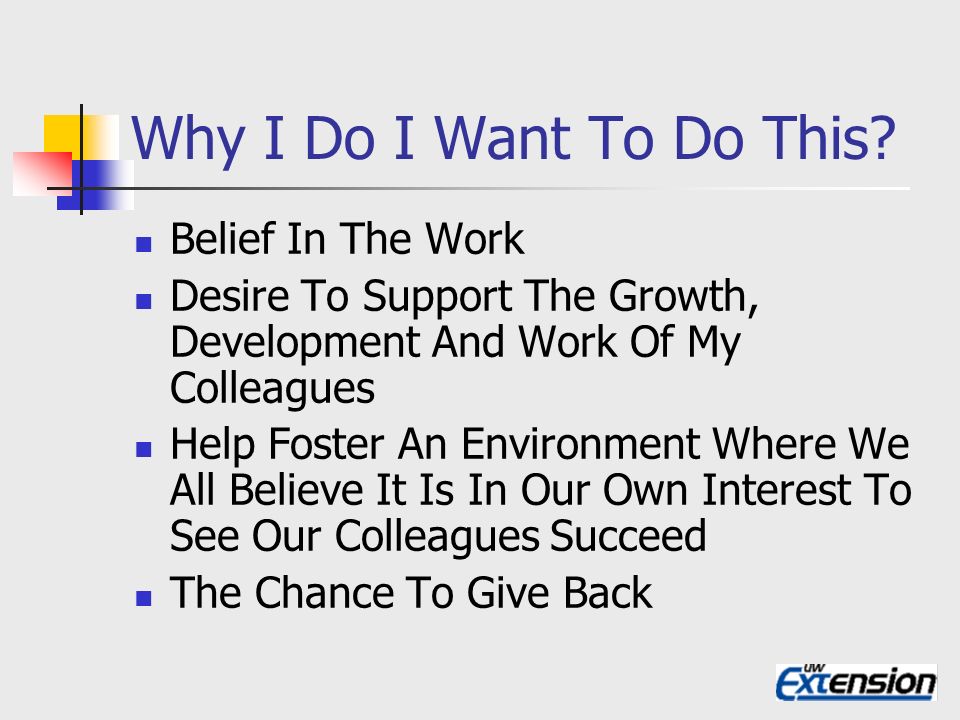 Why I Do I Want To Do This?

- Belief In The Work
- Desire To Support The Growth, Development And Work Of My Colleagues
- Help Foster An Environment Where We All Believe It Is In Our Own Interest To See Our Colleagues Succeed
- The Chance To Give Back

UW Extension